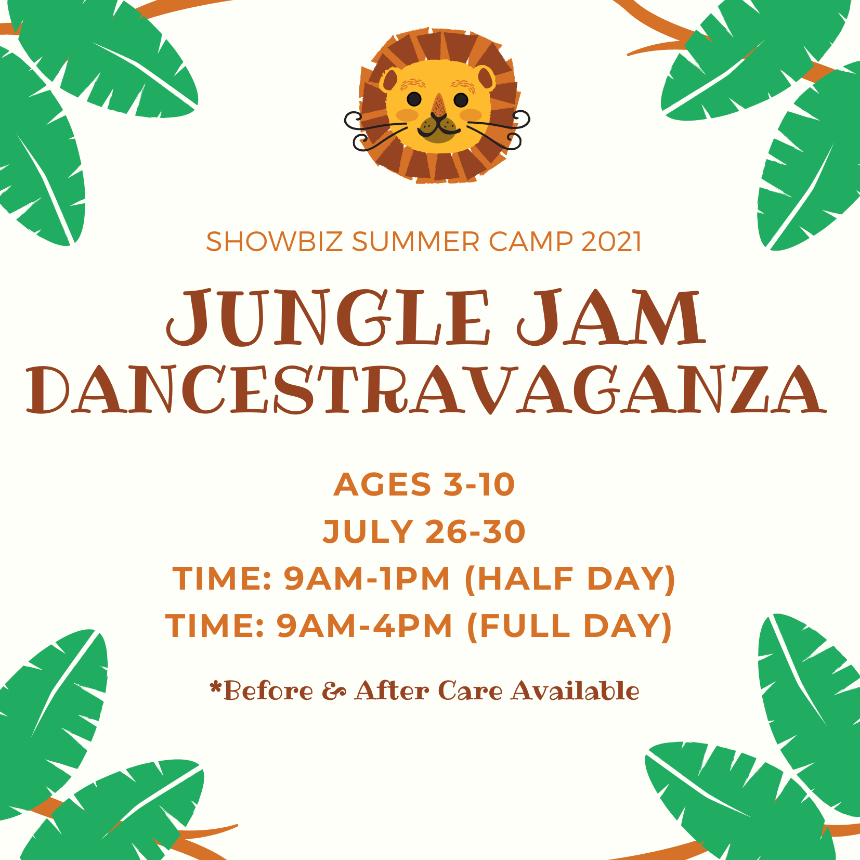 SHOWBIZ SUMMER CAMP 2021

JUNGLE JAM
DANCESTRAVAGANZA

AGES 3-10
JULY 26-30
TIME: 9AM-1PM (HALF DAY)
TIME: 9AM-4PM (FULL DAY)

*Before & After Care Available